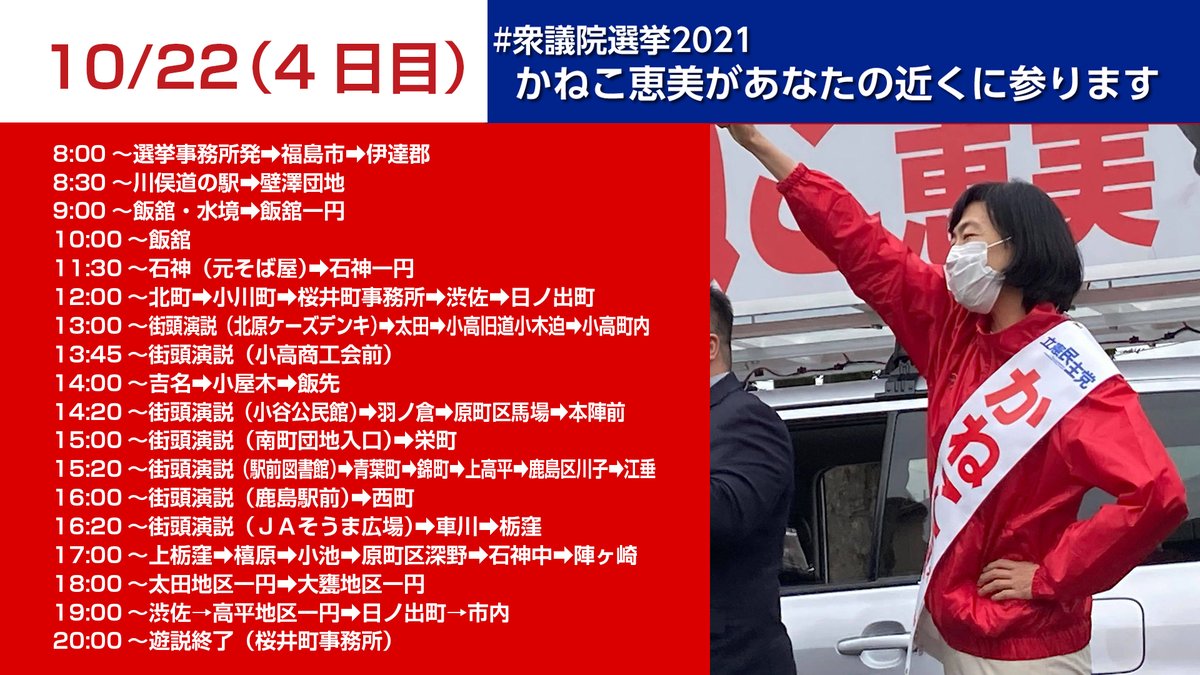 10/22（4日目）

#衆議院選挙2021
かねこ恵美があなたの近くに参ります

8:00 ～選挙事務所発➡福島市➡伊達郡
8:30 ～川俣道の駅➡壁澤団地
9:00 ～飯舘・水境➡飯舘一円
10:00 ～飯舘
11:30 ～石神（元そば屋）➡石神一円
12:00 ～北町➡小川町➡桜井町事務所➡渋佐➡日ノ出町
13:00 ～街頭演説（北原ケーズデンキ）➡太田➡小高旧道小木迫➡小高町内
13:45 ～街頭演説（小高商工会前）
14:00 ～吉名➡小屋木➡飯先
14:20 ～街頭演説（小谷公民館）➡羽ノ倉➡原町区馬場➡本陣前
15:00 ～街頭演説（南町団地入口）➡栄町
15:20 ～街頭演説（駅前図書館）➡青葉町➡錦町➡上高平➡鹿島区川子➡江垂
16:00 ～街頭演説（鹿島駅前）➡西町
16:20 ～街頭演説（ＪＡそうま広場）➡車川➡栃窪
17:00 ～上栃窪➡橲原➡小池➡原町区深野➡石神中➡陣ヶ崎
18:00 ～太田地区一円➡大甕地区一円
19:00 ～渋佐→高平地区一円➡日ノ出町→市内
20:00 ～遊説終了（桜井町事務所）

恵美

立憲民主党
かね